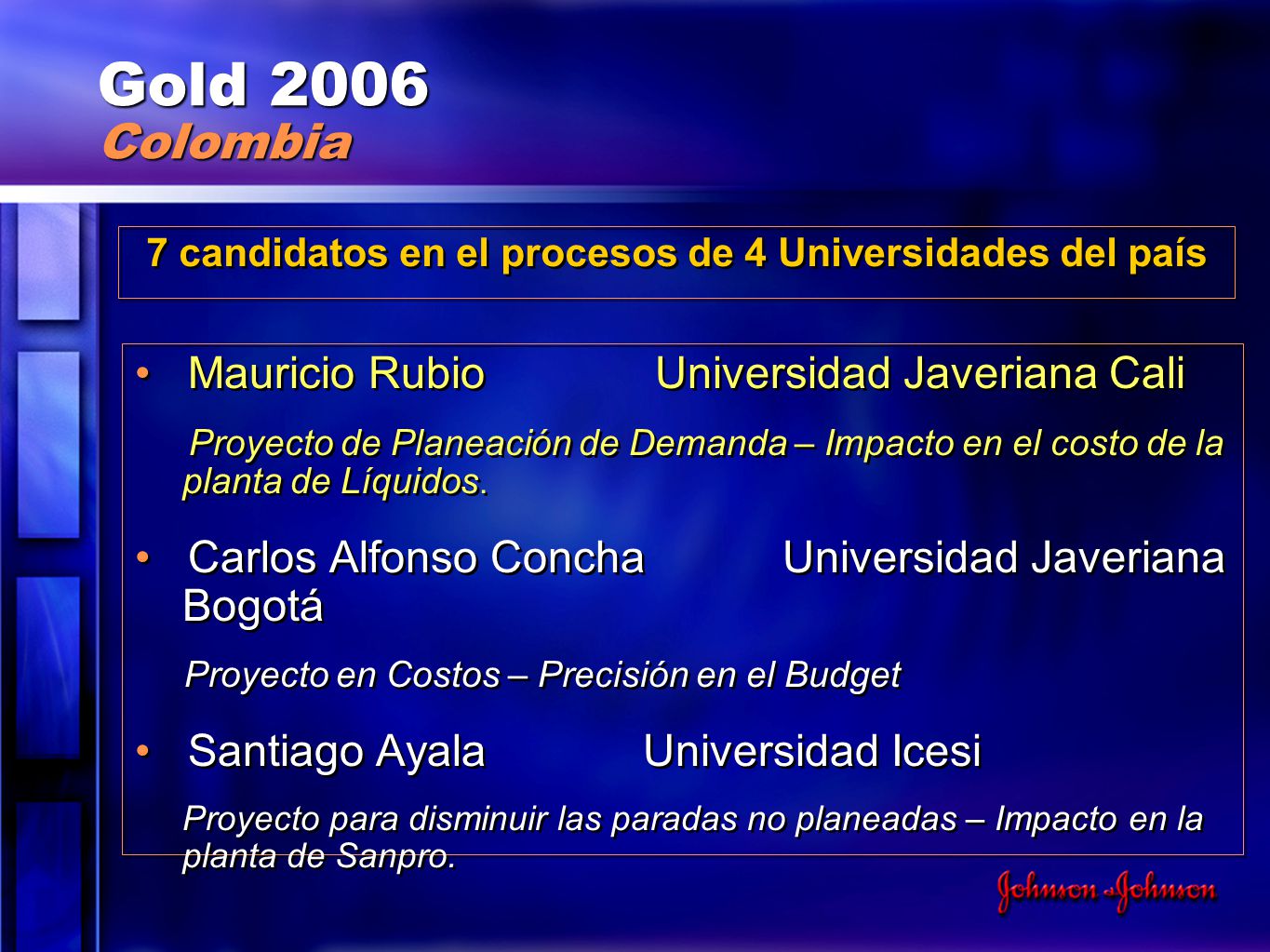 Gold 2006
Colombia

7 candidatos en el procesos de 4 Universidades del país

• Mauricio Rubio Universidad Javeriana Cali

Proyecto de Planeación de Demanda – Impacto en el costo de la planta de Líquidos.

• Carlos Alfonso Concha Universidad Javeriana Bogotá

Proyecto en Costos – Precisión en el Budget

• Santiago Ayala Universidad Icesi

Proyecto para disminuir las paradas no planeadas – Impacto en la planta de Sanpro.

Johnson & Johnson